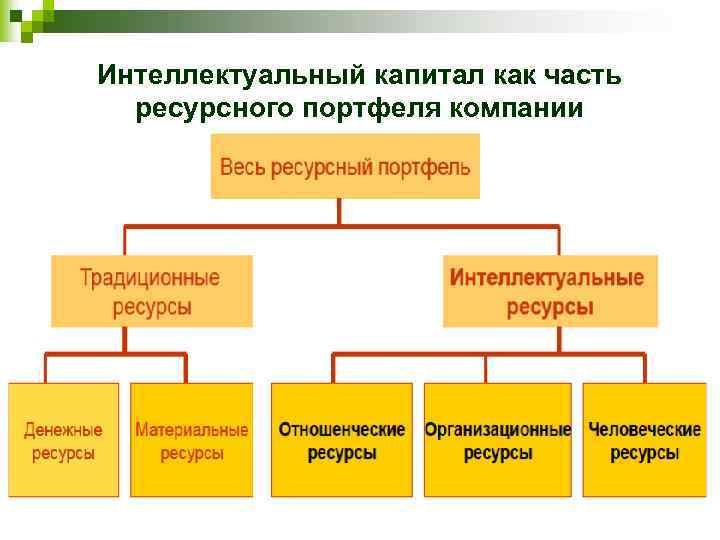 Интеллектуальный капитал как часть ресурсного портфеля компании

Весь ресурсный портфель

Традиционные ресурсы

Интеллектуальные ресурсы

Денежные ресурсы

Материальные ресурсы

Отношенческие ресурсы

Организационные ресурсы

Человеческие ресурсы